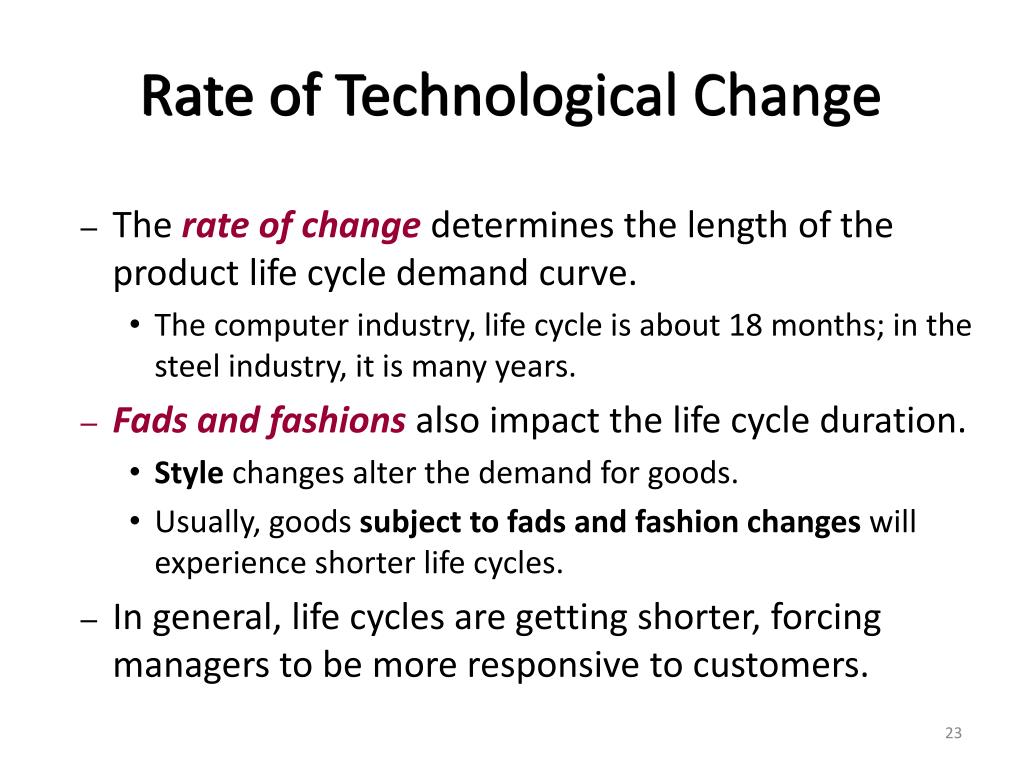 Rate of Technological Change

– The rate of change determines the length of the product life cycle demand curve.

• The computer industry, life cycle is about 18 months; in the steel industry, it is many years.

– Fads and fashions also impact the life cycle duration.

• Style changes alter the demand for goods.

• Usually, goods subject to fads and fashion changes will experience shorter life cycles.

– In general, life cycles are getting shorter, forcing managers to be more responsive to customers.

23